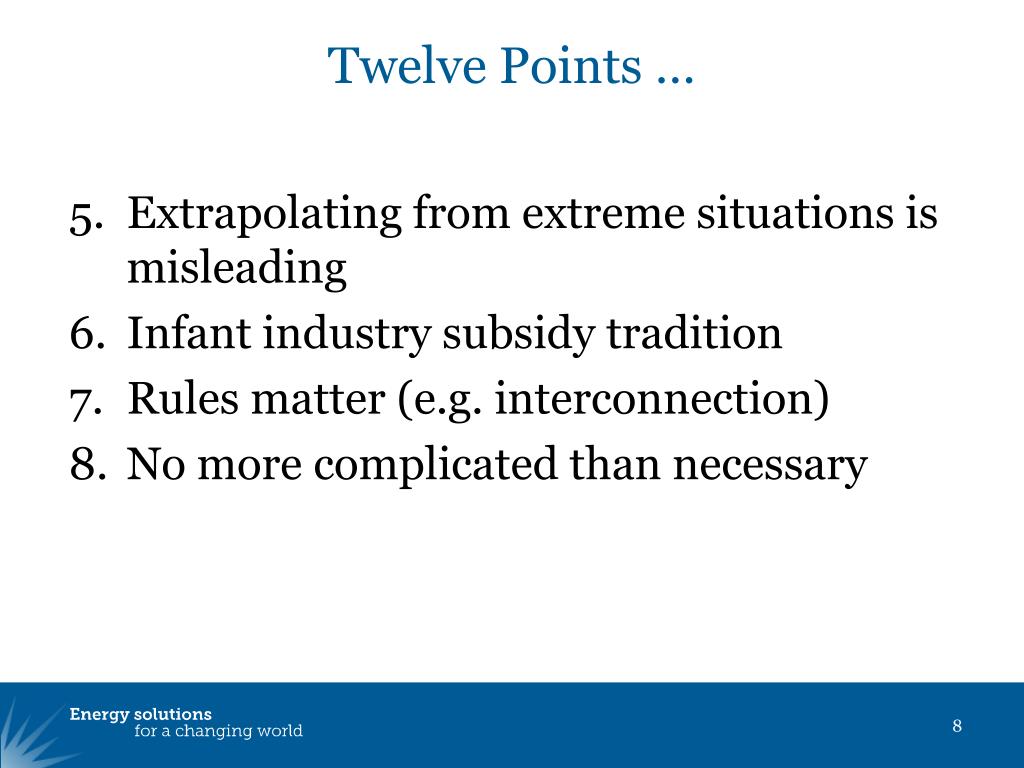 Twelve Points …

5. Extrapolating from extreme situations is misleading
6. Infant industry subsidy tradition
7. Rules matter (e.g. interconnection)
8. No more complicated than necessary

Energy solutions
for a changing world

8